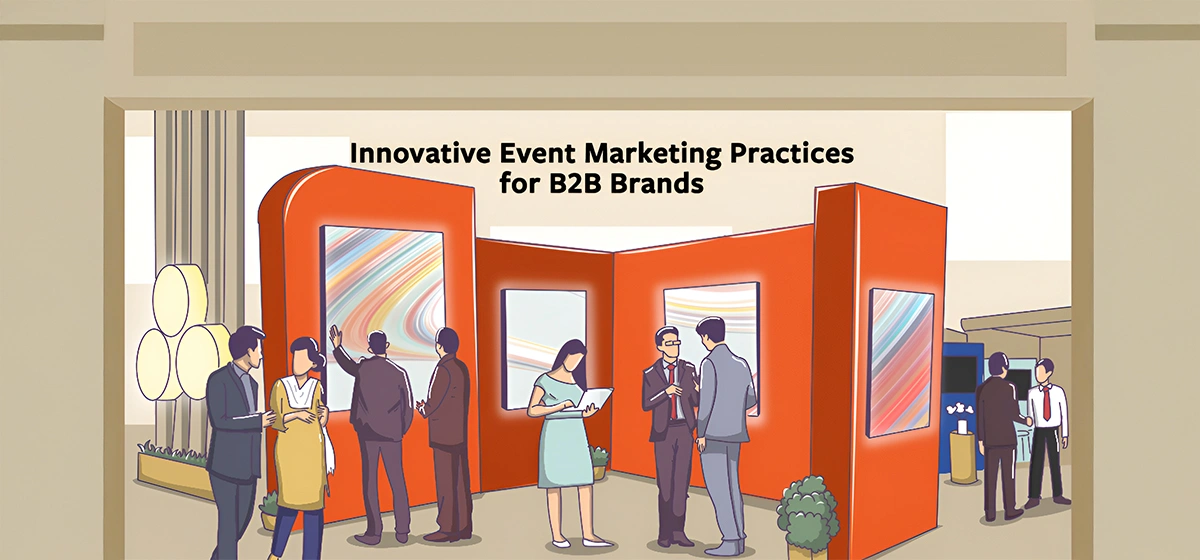 Innovative Event Marketing Practices for B2B Brands